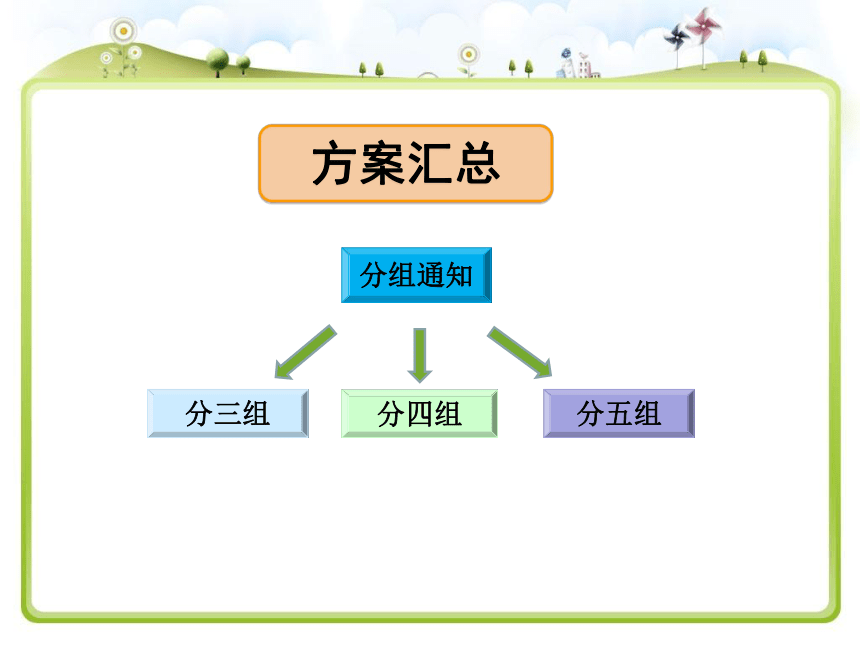 方案汇总

分组通知

分三组

分四组

分五组